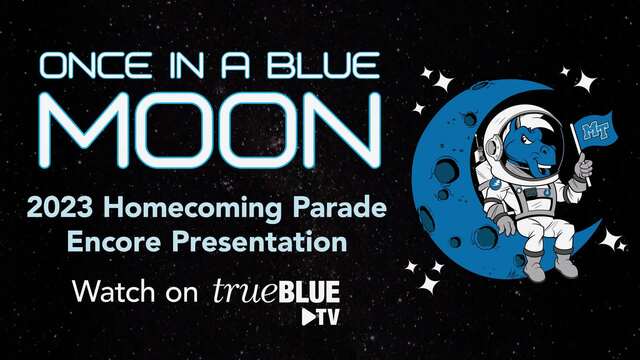 ONCE IN A BLUE
MOON

2023 Homecoming Parade
Encore Presentation

Watch on trueBLUE TV

MT